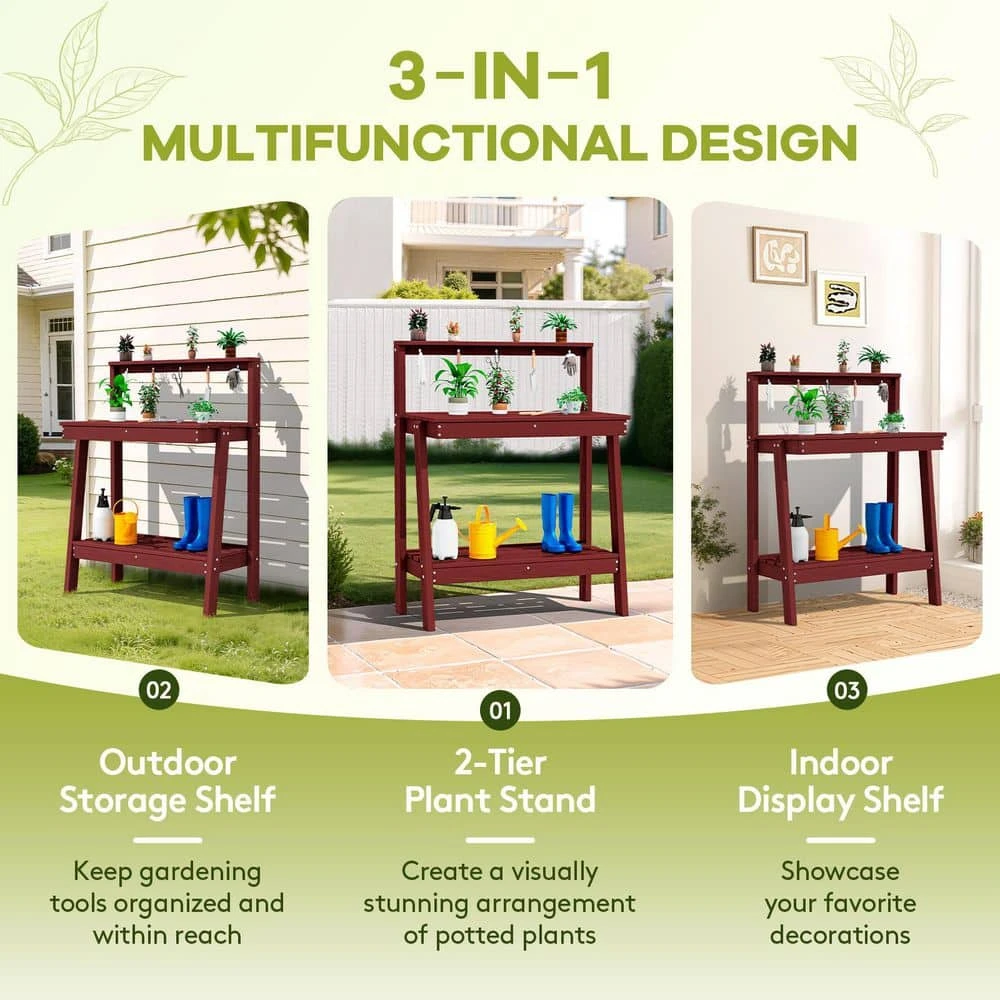 3-IN-1
MULTIFUNCTIONAL DESIGN

02

Outdoor Storage Shelf

Keep gardening tools organized and within reach

01

2-Tier Plant Stand

Create a visually stunning arrangement of potted plants

03

Indoor Display Shelf

Showcase your favorite decorations